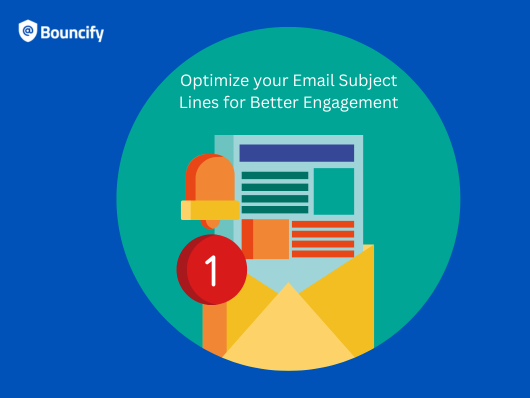 @ Bouncify

Optimize your Email Subject Lines for Better Engagement

1